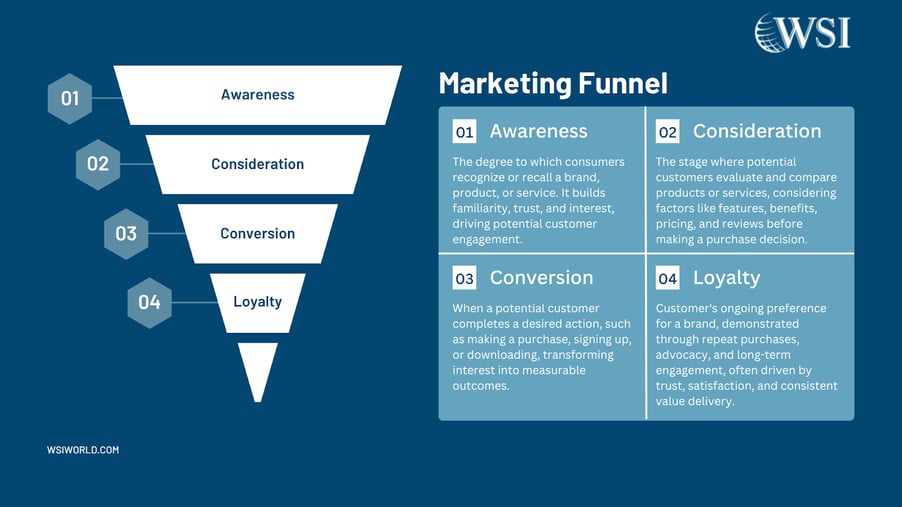 WSI

01 Awareness

02 Consideration

03 Conversion

04 Loyalty

Marketing Funnel

01 Awareness

The degree to which consumers recognize or recall a brand, product, or service. It builds familiarity, trust, and interest, driving potential customer engagement.

02 Consideration

The stage where potential customers evaluate and compare products or services, considering factors like features, benefits, pricing, and reviews before making a purchase decision.

03 Conversion

When a potential customer completes a desired action, such as making a purchase, signing up, or downloading, transforming interest into measurable outcomes.

04 Loyalty

Customer's ongoing preference for a brand, demonstrated through repeat purchases, advocacy, and long-term engagement, often driven by trust, satisfaction, and consistent value delivery.

WSIWORLD.COM